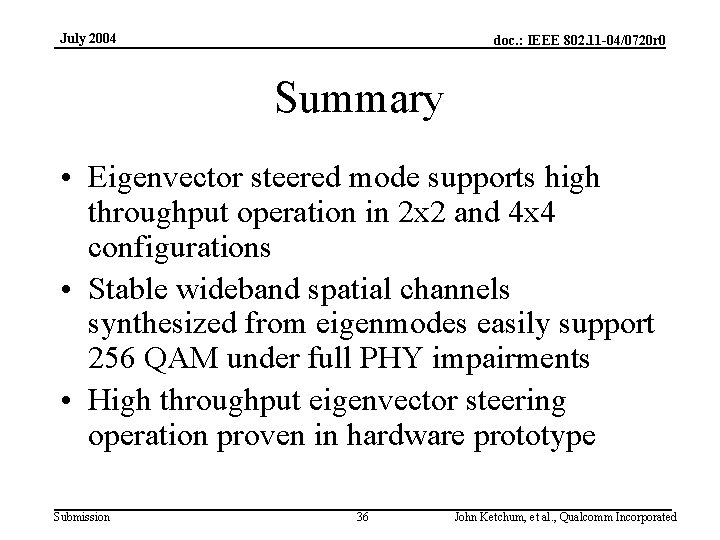 July 2004

doc.: IEEE 802.11-04/0720r0

Summary

• Eigenvector steered mode supports high throughput operation in 2x2 and 4x4 configurations
• Stable wideband spatial channels synthesized from eigenmodes easily support 256 QAM under full PHY impairments
• High throughput eigenvector steering operation proven in hardware prototype

Submission

36

John Ketchum, et al., Qualcomm Incorporated